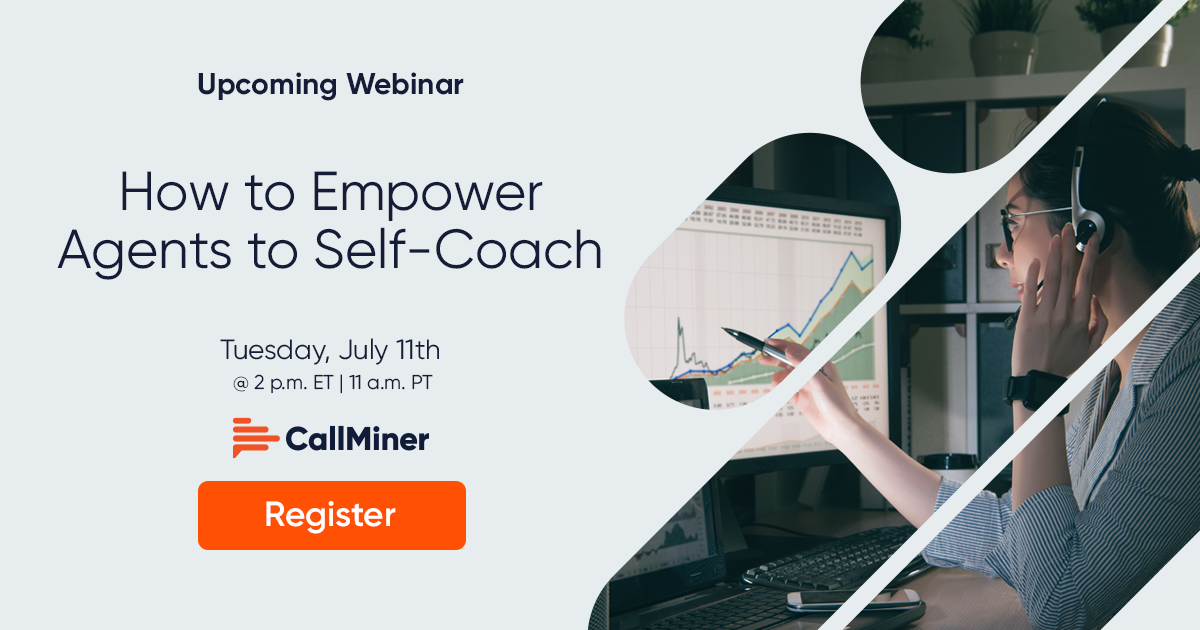 Upcoming Webinar

How to Empower Agents to Self-Coach

Tuesday, July 11th
@ 2 p.m. ET | 11 a.m. PT

CallMiner

Register